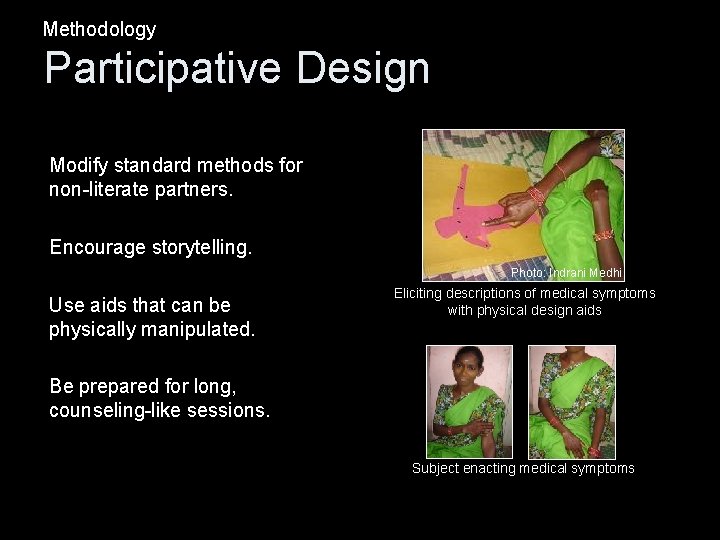 Methodology
Participative Design

Modify standard methods for non-literate partners.

Encourage storytelling.

Use aids that can be physically manipulated.

Be prepared for long, counseling-like sessions.

Photo: Indrani Medhi

Eliciting descriptions of medical symptoms with physical design aids

Subject enacting medical symptoms